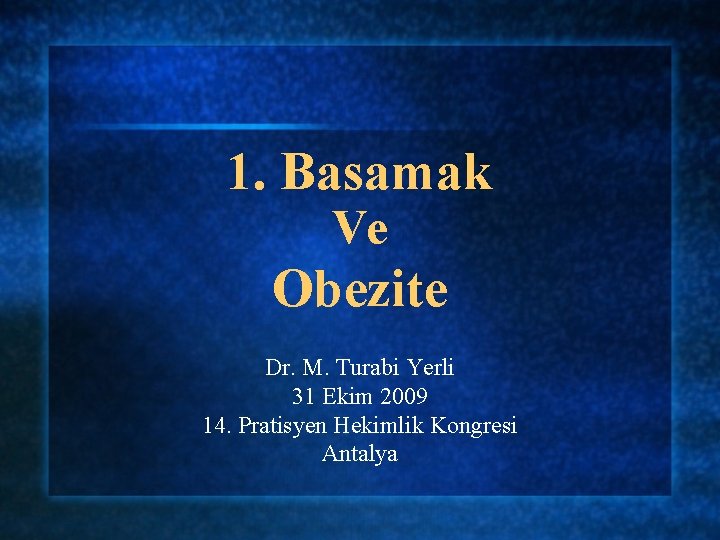 1. Basamak
Ve
Obezite

Dr. M. Turabi Yerli
31 Ekim 2009
14. Pratisyen Hekimlik Kongresi
Antalya